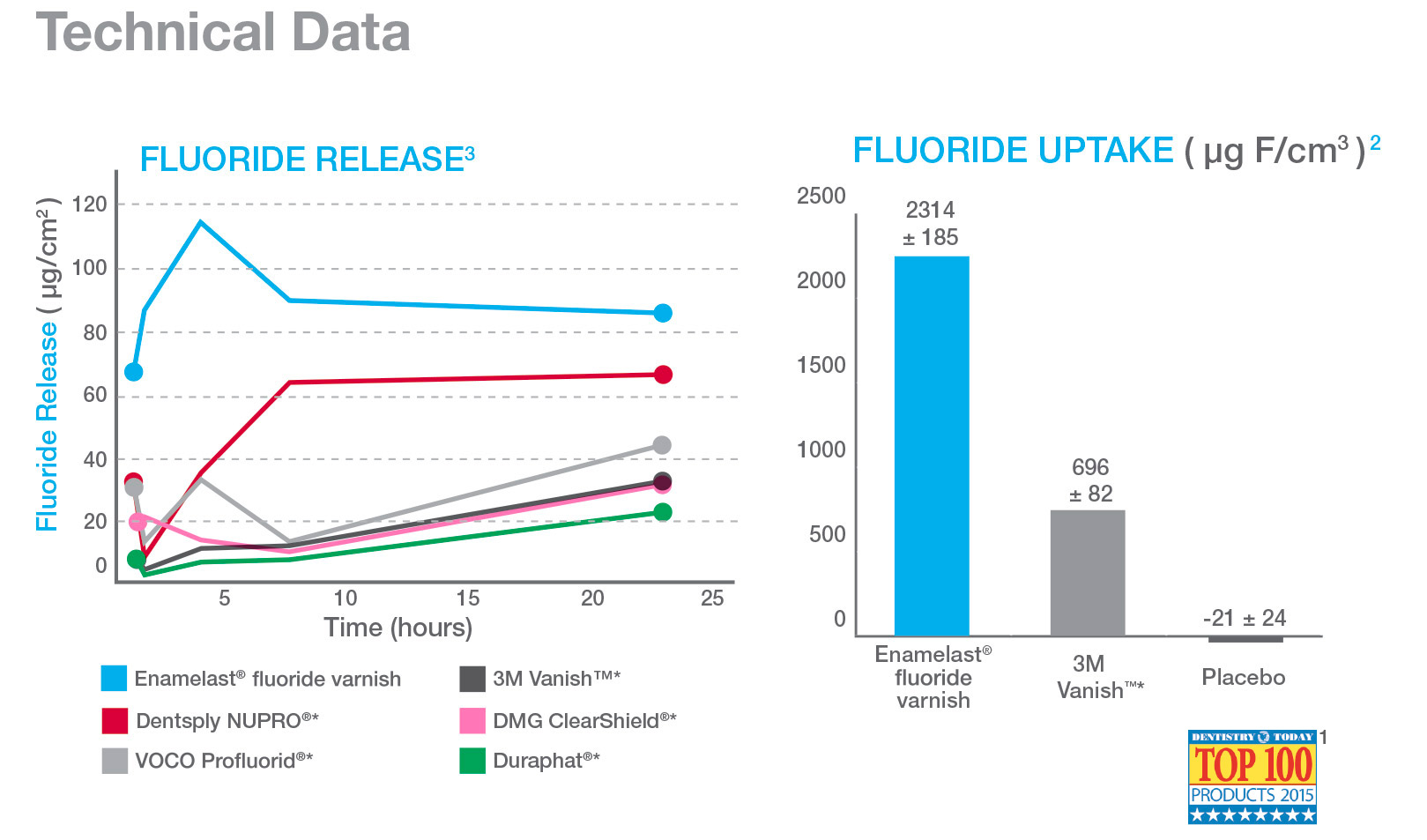 Technical Data

FLUORIDE RELEASE$^3$

Fluoride Release ( µg/cm$^2$ )

120
100
80
60
40
20
0

5
10
15
20
25

Time (hours)

Enamelast® fluoride varnish
Dentsply NUPRO®*
VOCO Profluorid®*
3M Vanish™*
DMG ClearShield®*
Duraphat®*

FLUORIDE UPTAKE ( µg F/cm$^3$ )$^2$

2500
2000
1500
1000
500
0

2314 ± 185
696 ± 82
-21 ± 24

Enamelast® fluoride varnish
3M Vanish™*
Placebo

DENTISTRY TODAY
TOP 100
PRODUCTS 2015
1